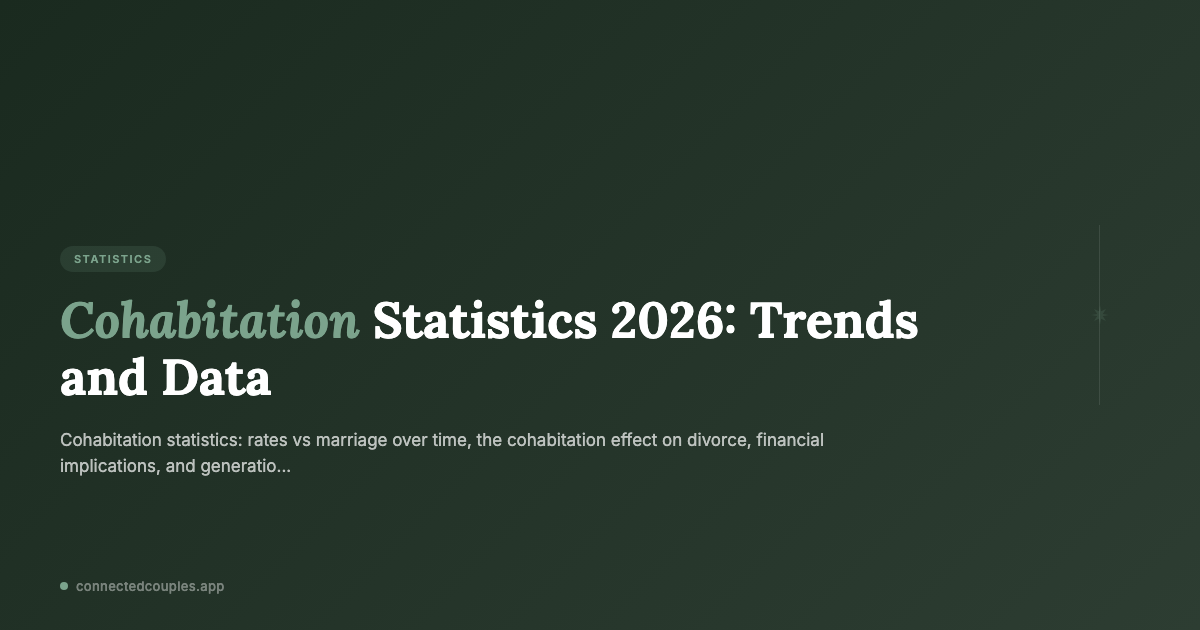 STATISTICS

Cohabitation Statistics 2026: Trends and Data

Cohabitation statistics: rates vs marriage over time, the cohabitation effect on divorce, financial implications, and generatio...

connectedcouples.app